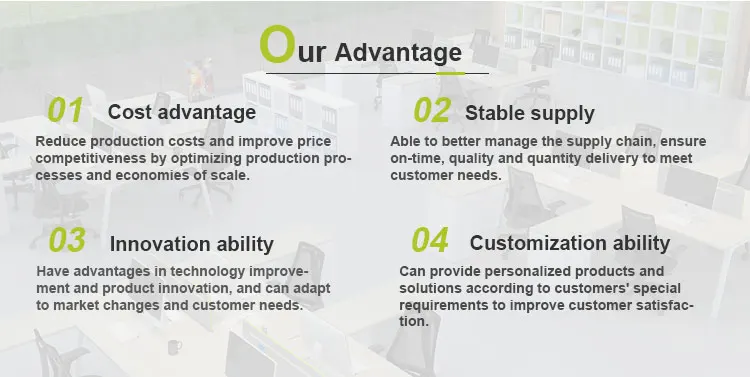 Our Advantage

01 Cost advantage

Reduce production costs and improve price competitiveness by optimizing production processes and economies of scale.

02 Stable supply

Able to better manage the supply chain, ensure on-time, quality and quantity delivery to meet customer needs.

03 Innovation ability

Have advantages in technology improvement and product innovation, and can adapt to market changes and customer needs.

04 Customization ability

Can provide personalized products and solutions according to customers' special requirements to improve customer satisfaction.